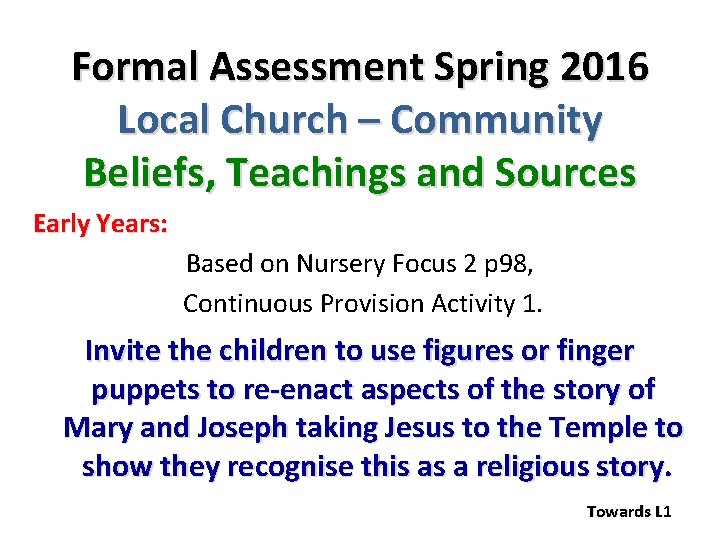 Formal Assessment Spring 2016
Local Church – Community
Beliefs, Teachings and Sources

Early Years:

Based on Nursery Focus 2 p98,
Continuous Provision Activity 1.

Invite the children to use figures or finger puppets to re-enact aspects of the story of Mary and Joseph taking Jesus to the Temple to show they recognise this as a religious story.

Towards L1